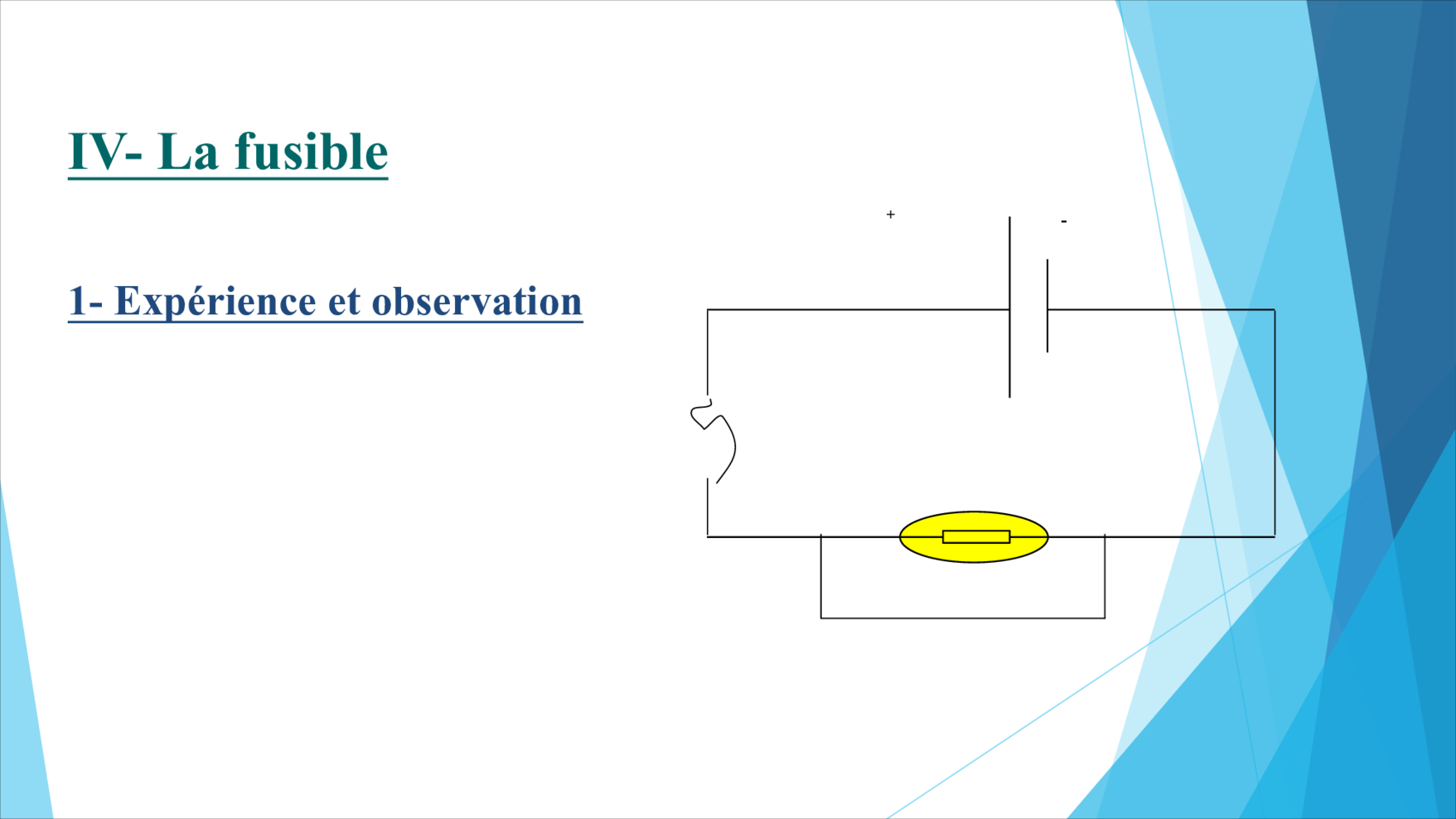 IV- La fusible

1- Expérience et observation

+

-